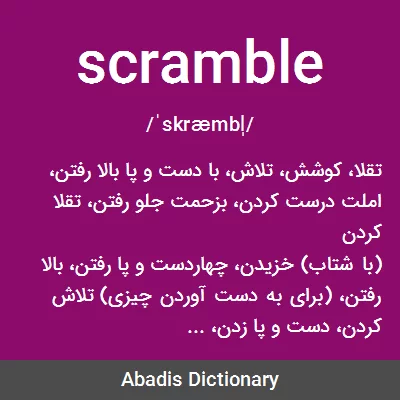 scramble

/ˈskræmbl̩/

تقلا، کوشش، تلاش، با دست و پا بالا رفتن، املت درست کردن، بزحمت جلو رفتن، تقلا کردن
(با شتاب) خزیدن، چهاردست و پا رفتن، بالا رفتن، (برای به دست آوردن چیزی) تلاش کردن، دست و پا زدن، ...

Abadis Dictionary